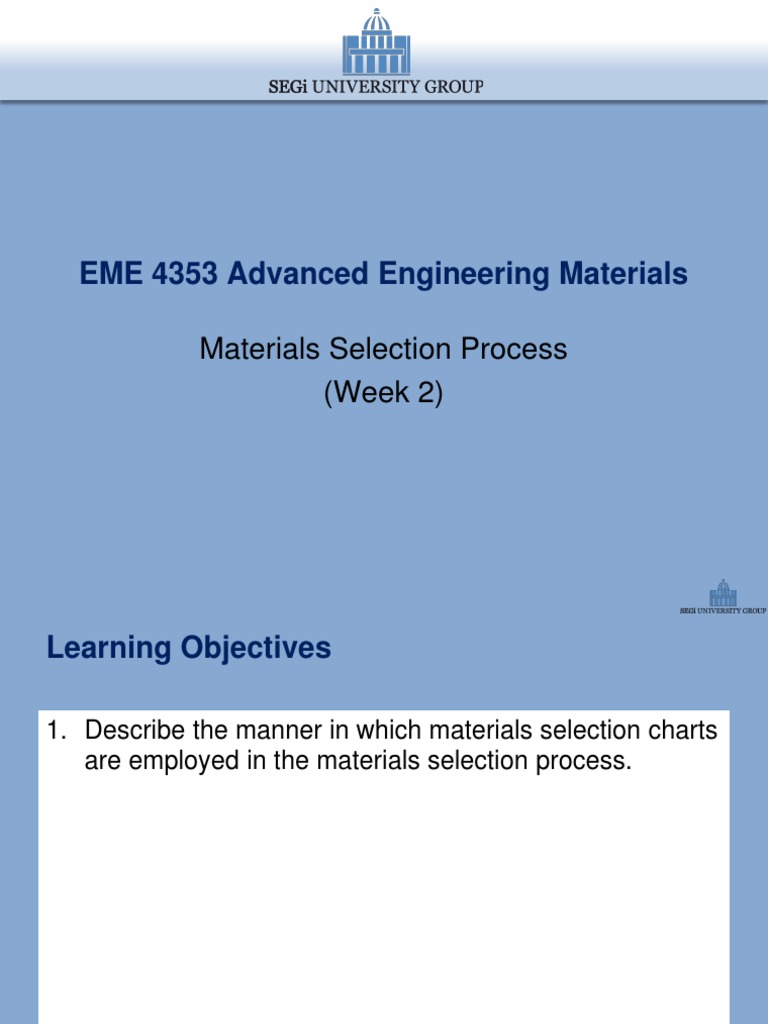 SEGi UNIVERSITY GROUP

EME 4353 Advanced Engineering Materials

Materials Selection Process
(Week 2)

SEGi UNIVERSITY GROUP

Learning Objectives

1. Describe the manner in which materials selection charts are employed in the materials selection process.